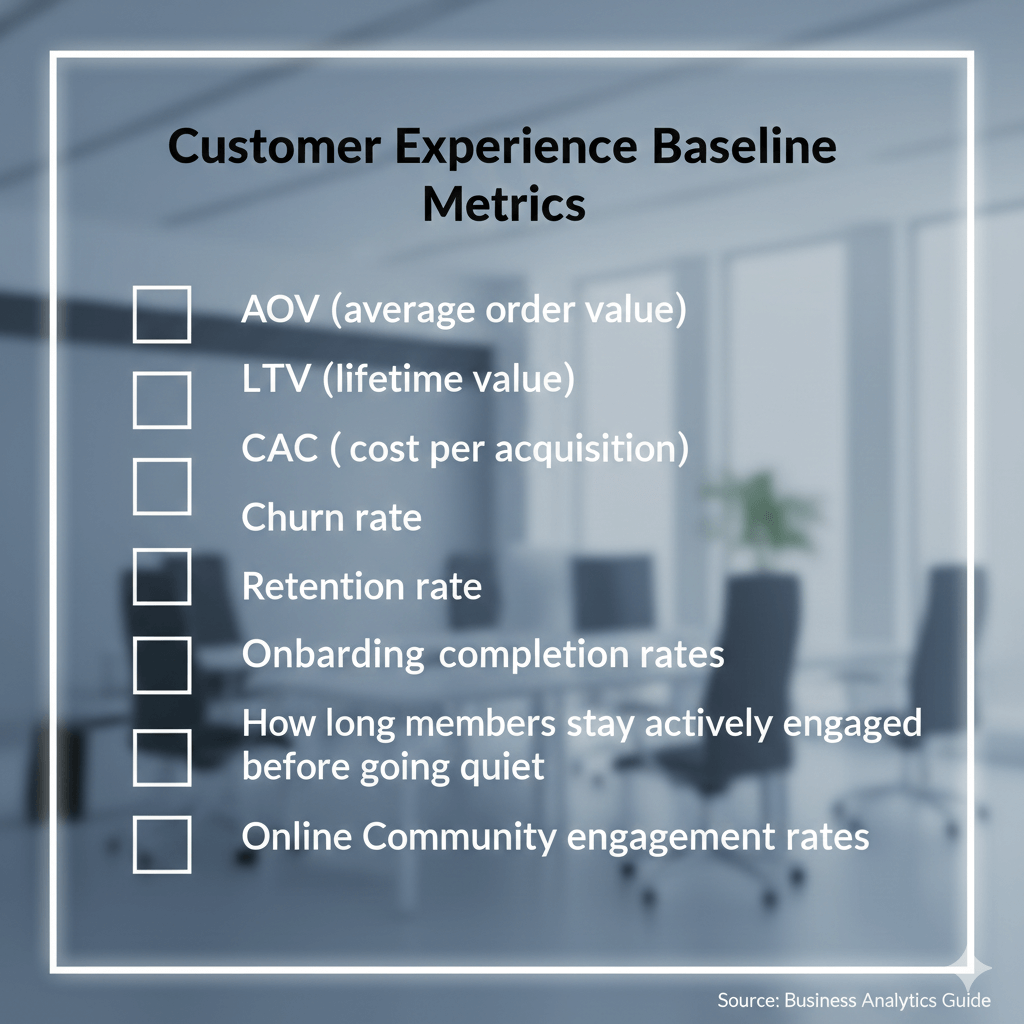 Customer Experience Baseline Metrics

AOV (average order value)

LTV (lifetime value)

CAC ( cost per acquisition)

Churn rate

Retention rate

Onbarding completion rates

How long members stay actively engaged before going quiet

Online Community engagement rates

Source: Business Analytics Guide